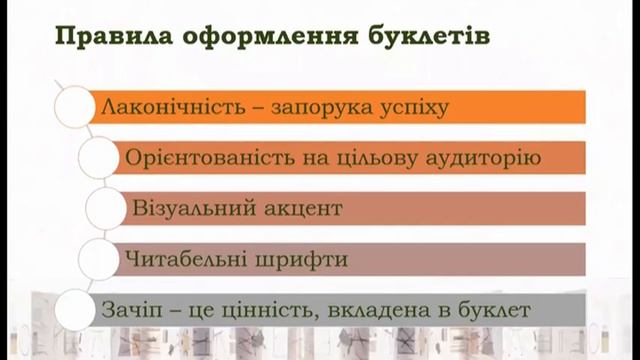 Правила оформлення буклетів

Лаконічність – запорука успіху

Орієнтованість на цільову аудиторію

Візуальний акцент

Читабельні шрифти

Зачіп – це цінність, вкладена в буклет